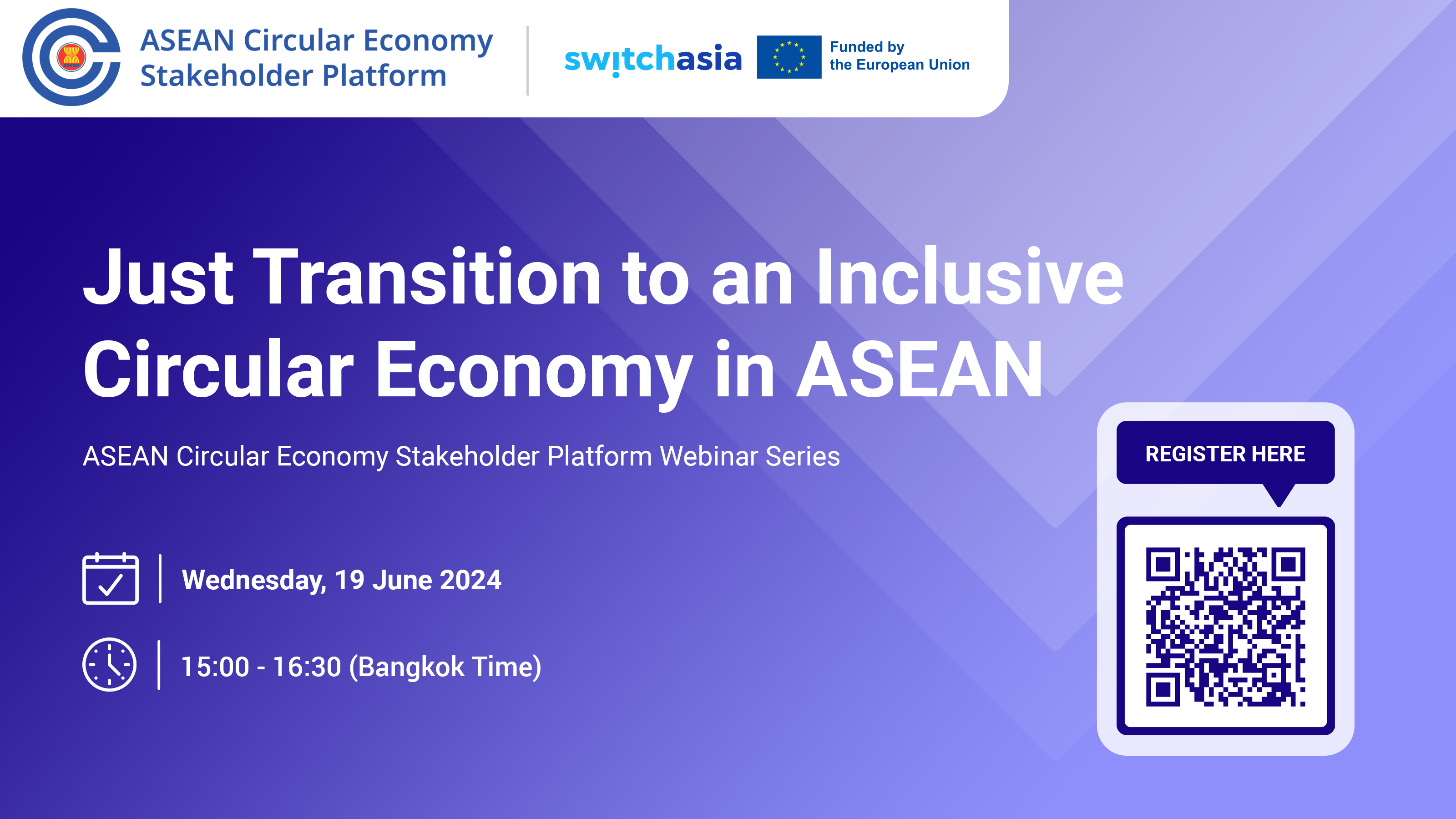 ASEAN Circular Economy Stakeholder Platform

switchasia

Funded by the European Union

Just Transition to an Inclusive Circular Economy in ASEAN

ASEAN Circular Economy Stakeholder Platform Webinar Series

Wednesday, 19 June 2024

15:00 - 16:30 (Bangkok Time)

REGISTER HERE